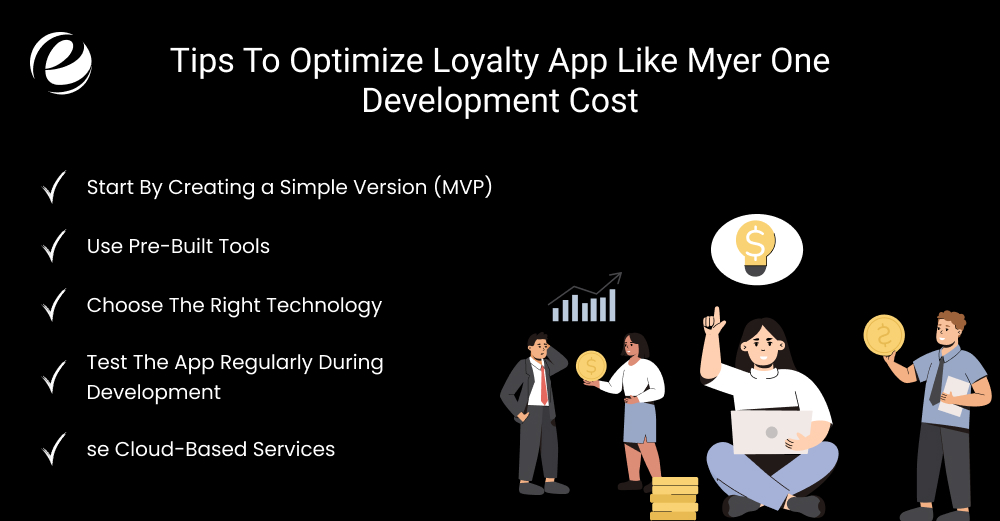 Tips To Optimize Loyalty App Like Myer One Development Cost

Start By Creating a Simple Version (MVP)

Use Pre-Built Tools

Choose The Right Technology

Test The App Regularly During Development

se Cloud-Based Services